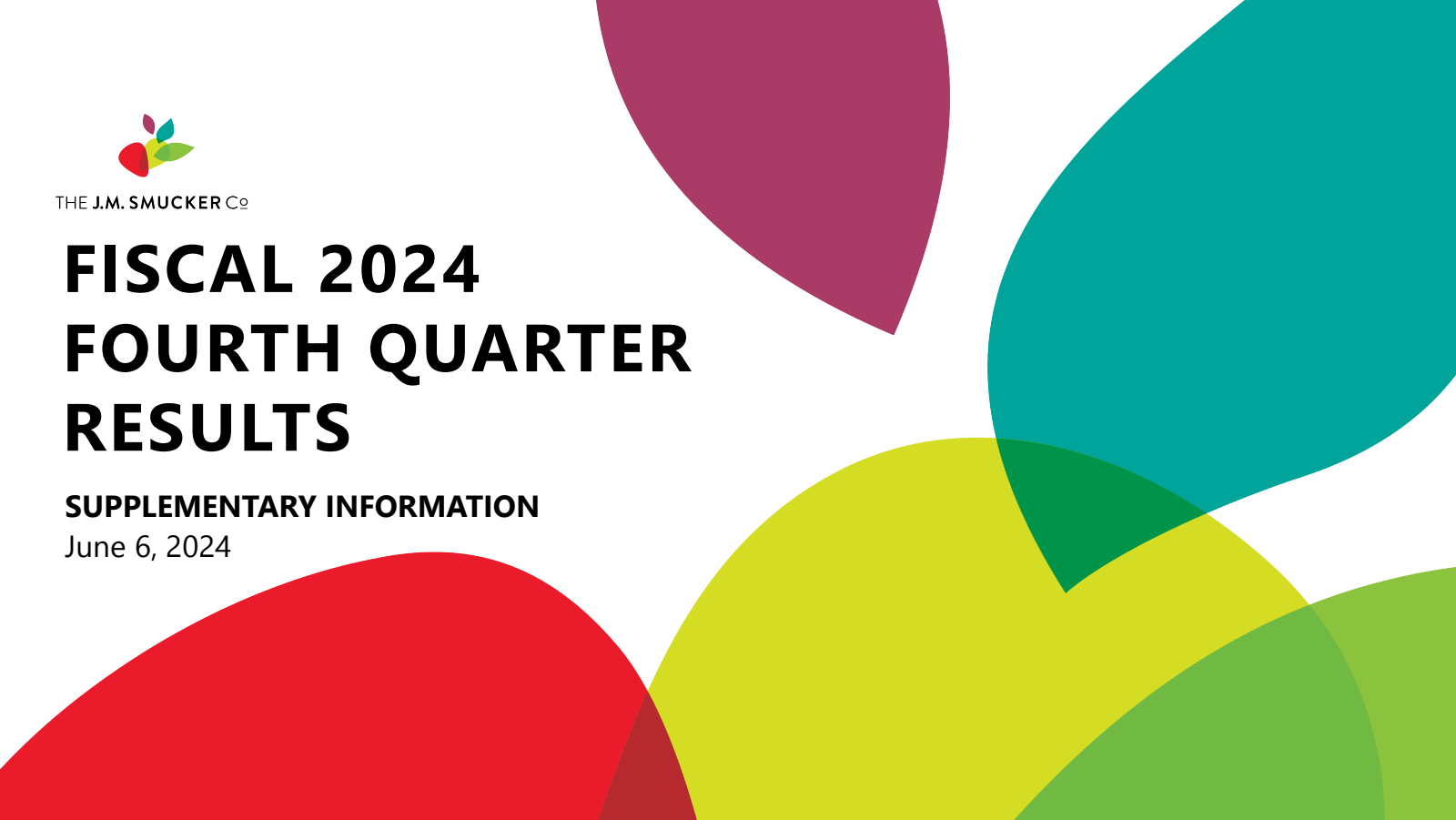 THE J.M. SMUCKER Co

FISCAL 2024 FOURTH QUARTER RESULTS

SUPPLEMENTARY INFORMATION
June 6, 2024